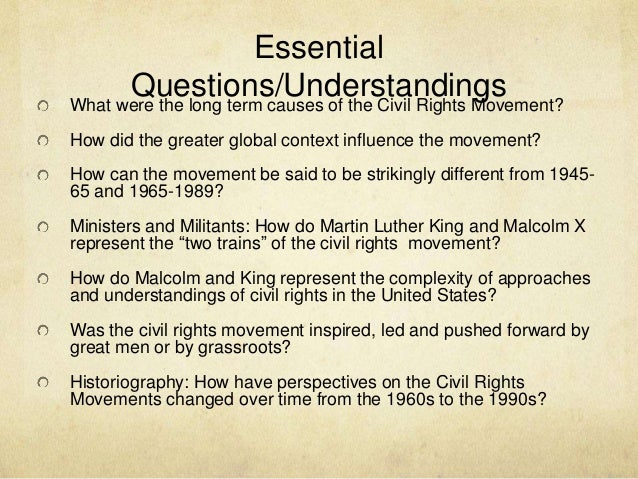 Essential Questions/Understandings

What were the long term causes of the Civil Rights Movement?

How did the greater global context influence the movement?

How can the movement be said to be strikingly different from 1945-65 and 1965-1989?

Ministers and Militants: How do Martin Luther King and Malcolm X represent the “two trains” of the civil rights movement?

How do Malcolm and King represent the complexity of approaches and understandings of civil rights in the United States?

Was the civil rights movement inspired, led and pushed forward by great men or by grassroots?

Historiography: How have perspectives on the Civil Rights Movements changed over time from the 1960s to the 1990s?